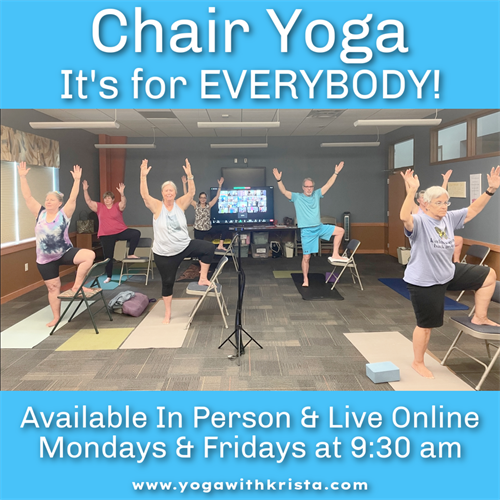 Chair Yoga
It's for EVERYBODY!

Available In Person & Live Online
Mondays & Fridays at 9:30 am

www.yogawithkrista.com